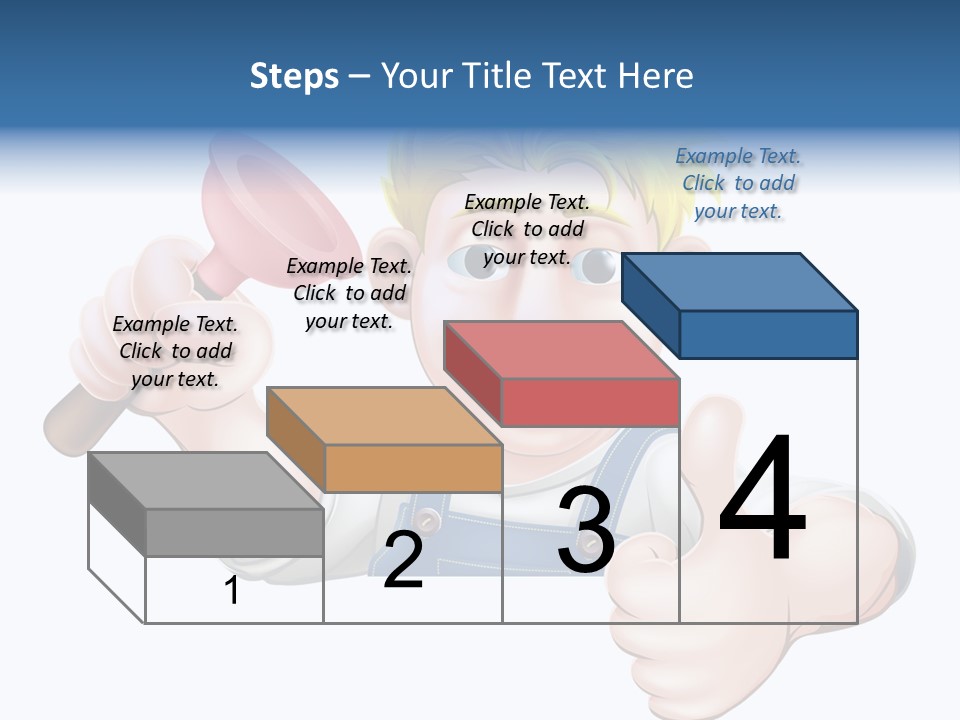 Steps – Your Title Text Here

Example Text. Click to add your text.

Example Text. Click to add your text.

Example Text. Click to add your text.

Example Text. Click to add your text.

1

2

3

4